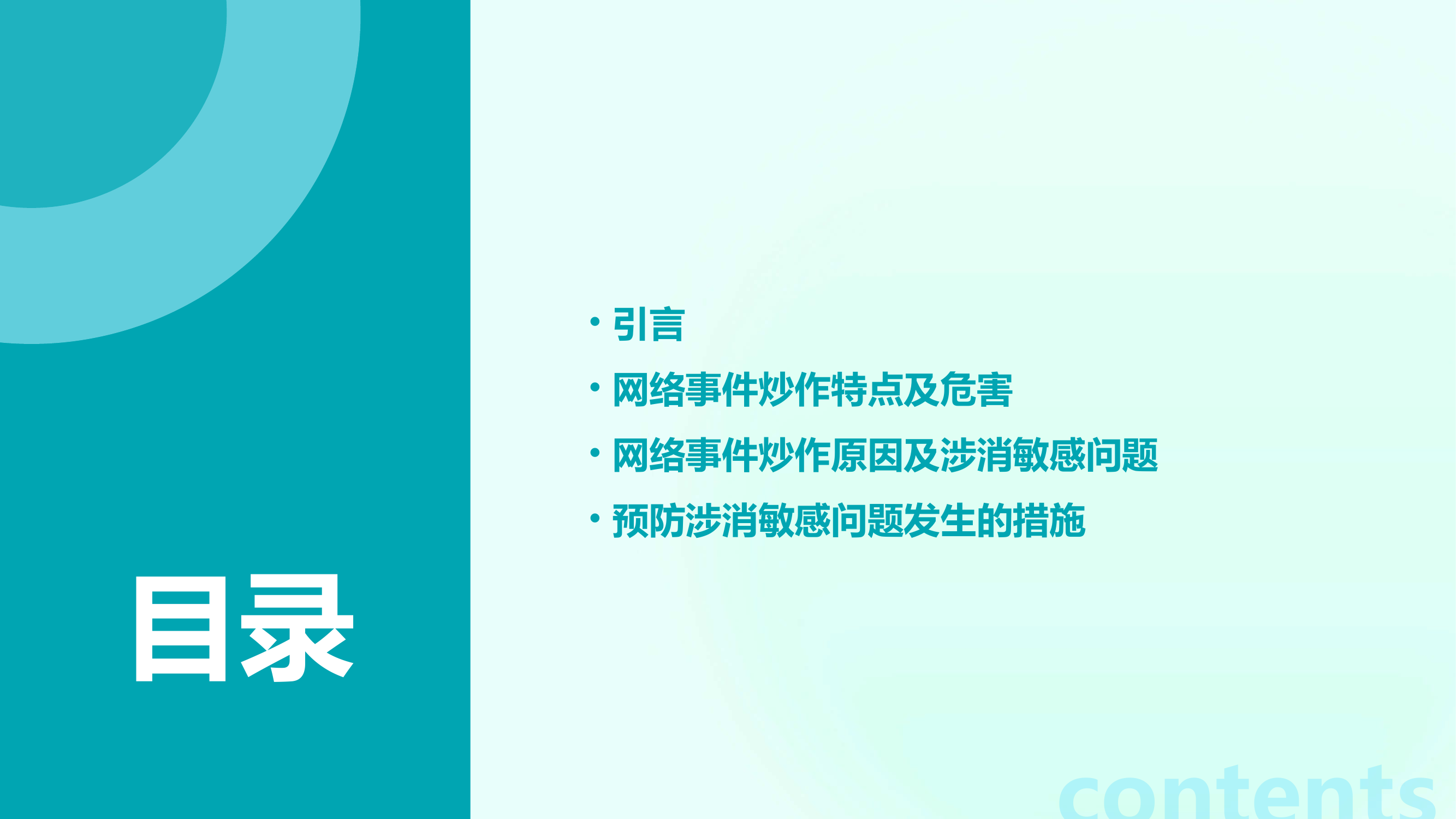 目录

• 引言
• 网络事件炒作特点及危害
• 网络事件炒作原因及涉消敏感问题
• 预防涉消敏感问题发生的措施

contents